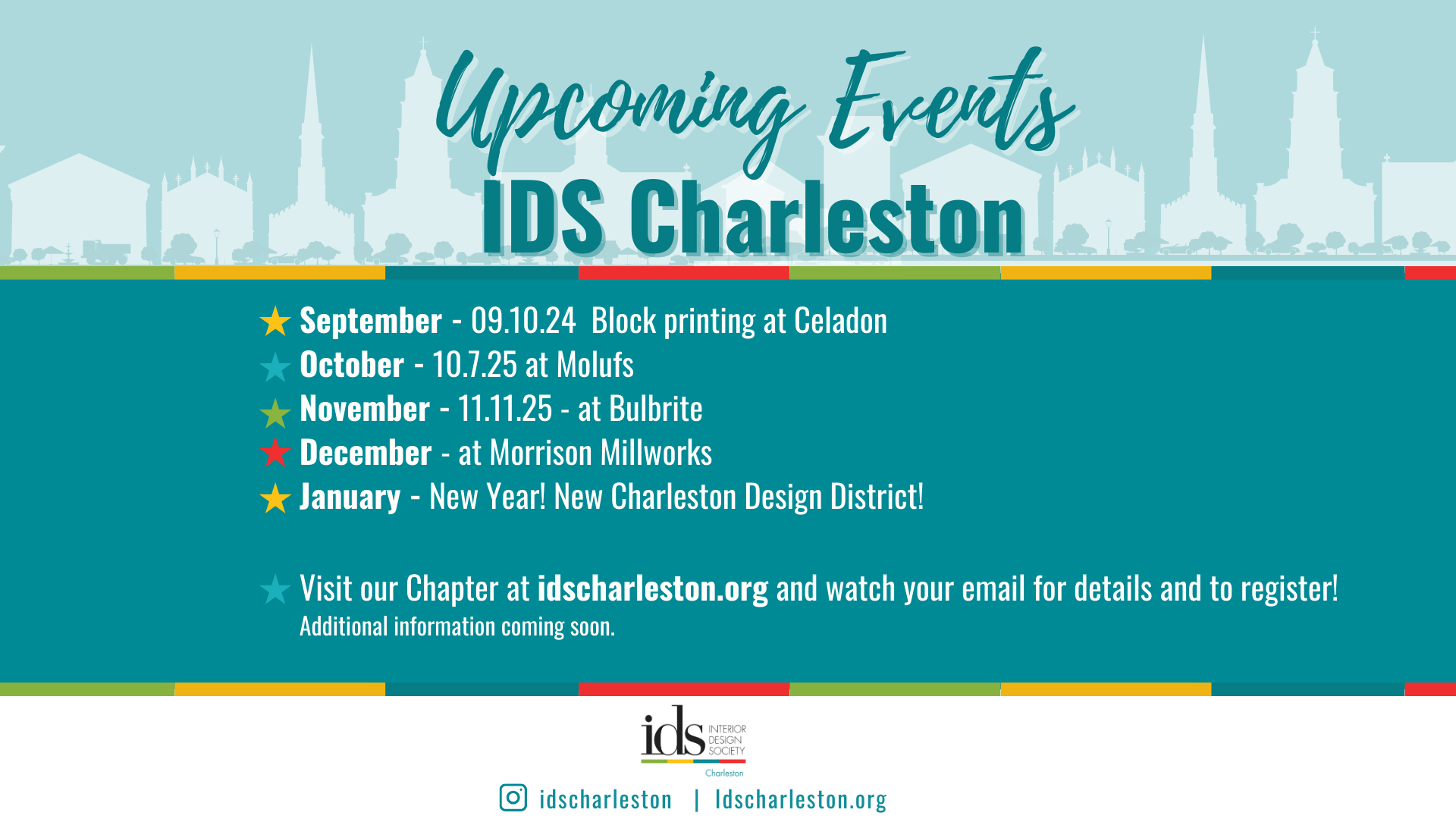 Upcoming Events
IDS Charleston

September - 09.10.24 Block printing at Celadon
October - 10.7.25 at Molufs
November - 11.11.25 - at Bulbrite
December - at Morrison Millworks
January - New Year! New Charleston Design District!

Visit our Chapter at idscharleston.org and watch your email for details and to register!
Additional information coming soon.

ids INTERIOR DESIGN SOCIETY
Charleston

idscharleston | Idscharleston.org